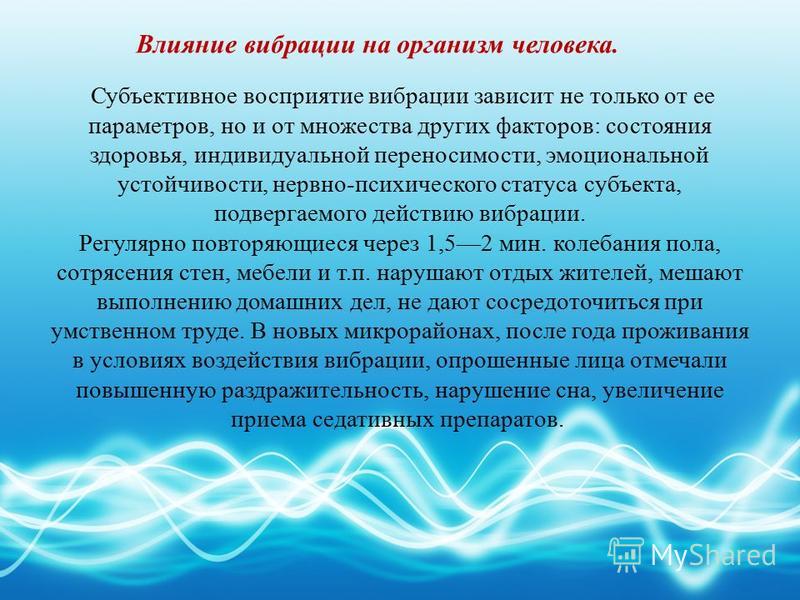 Влияние вибрации на организм человека.

Субъективное восприятие вибрации зависит не только от ее параметров, но и от множества других факторов: состояния здоровья, индивидуальной переносимости, эмоциональной устойчивости, нервно-психического статуса субъекта, подвергаемого действию вибрации.
Регулярно повторяющиеся через 1,5—2 мин. колебания пола, сотрясения стен, мебели и т.п. нарушают отдых жителей, мешают выполнению домашних дел, не дают сосредоточиться при умственном труде. В новых микрорайонах, после года проживания в условиях воздействия вибрации, опрошенные лица отмечали повышенную раздражительность, нарушение сна, увеличение приема седативных препаратов.

MyShared